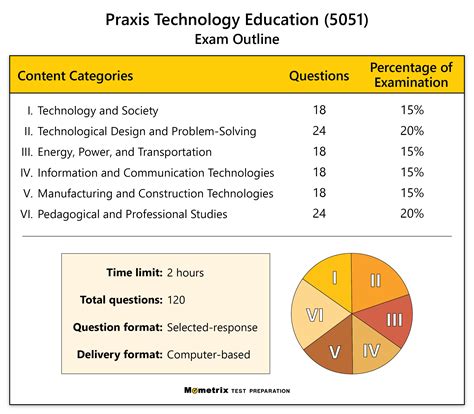 Praxis Technology Education (5051)
Exam Outline

| Content Categories | Questions | Percentage of Examination |
|---|---|---|
| I. Technology and Society | 18 | 15% |
| II. Technological Design and Problem-Solving | 24 | 20% |
| III. Energy, Power, and Transportation | 18 | 15% |
| IV. Information and Communication Technologies | 18 | 15% |
| V. Manufacturing and Construction Technologies | 18 | 15% |
| VI. Pedagogical and Professional Studies | 24 | 20% |

Time limit: 2 hours

Total questions: 120

Question format: Selected-response

Delivery format: Computer-based

I
II
III
IV
V
VI

Mometrix TEST PREPARATION